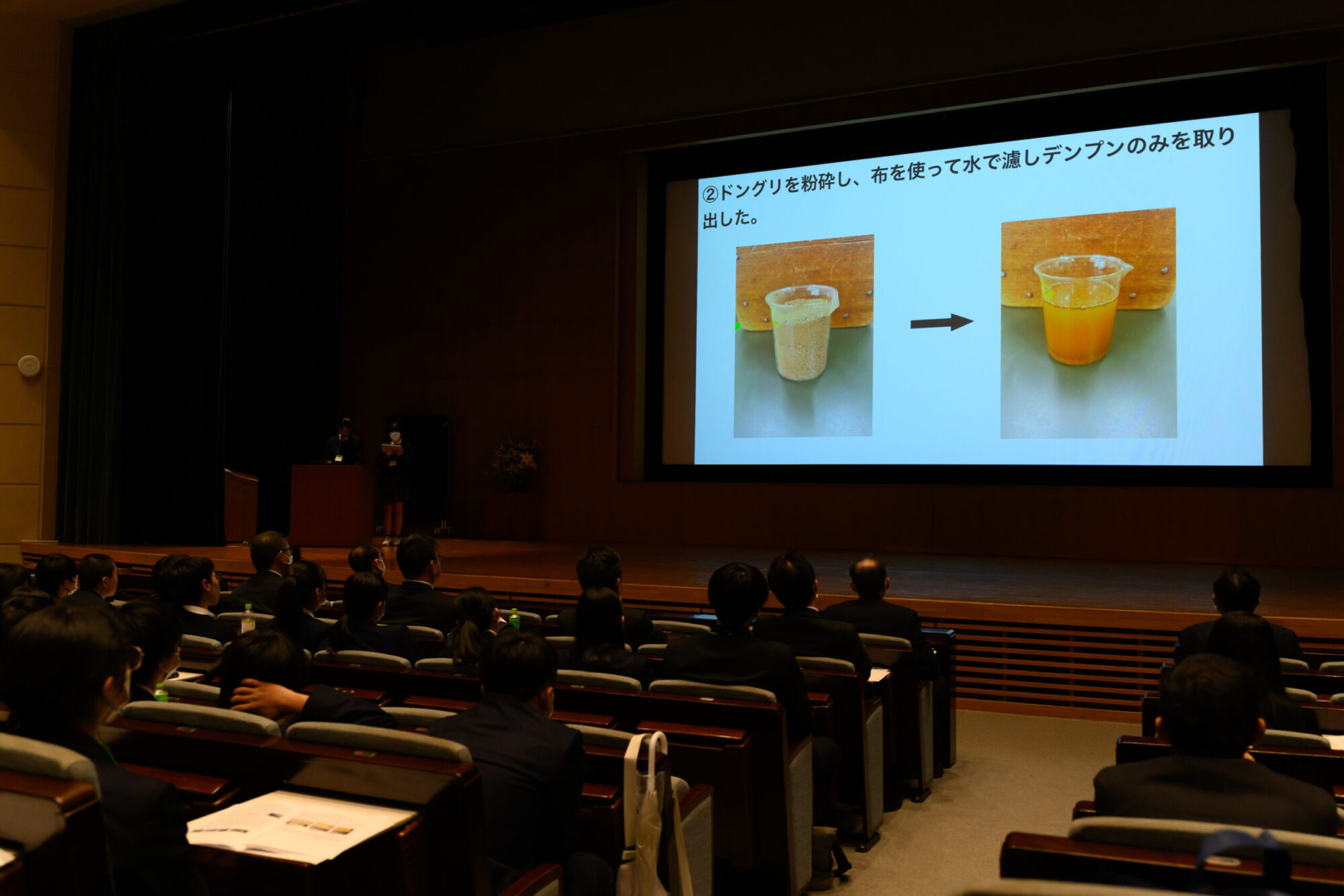 ②ドングリを粉砕し、布を使って水で濾しデンプンのみを取り出した。